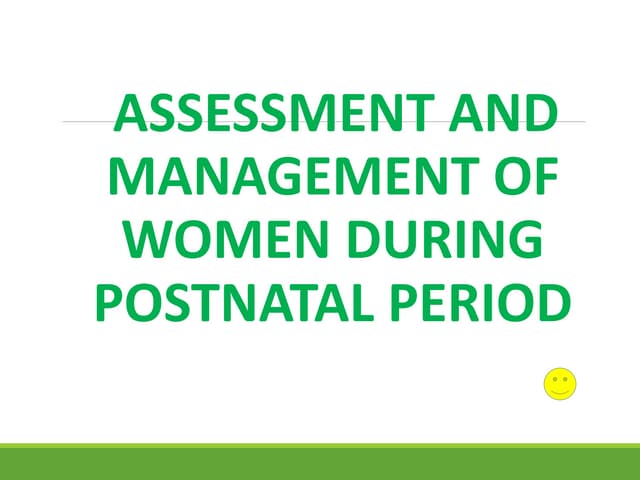 ASSESSMENT AND MANAGEMENT OF WOMEN DURING POSTNATAL PERIOD